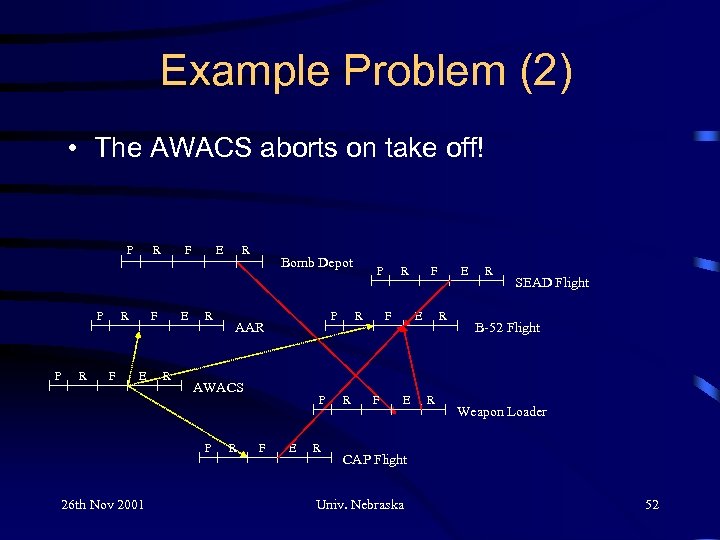 Example Problem (2)

• The AWACS aborts on take off!

P R F E R
Bomb Depot

P R F E R
SEAD Flight

P R F E R
AAR

P R F E R
B-52 Flight

P R F E R
AWACS

P R F E R
Weapon Loader

P R F E R
CAP Flight

26th Nov 2001
Univ. Nebraska
52